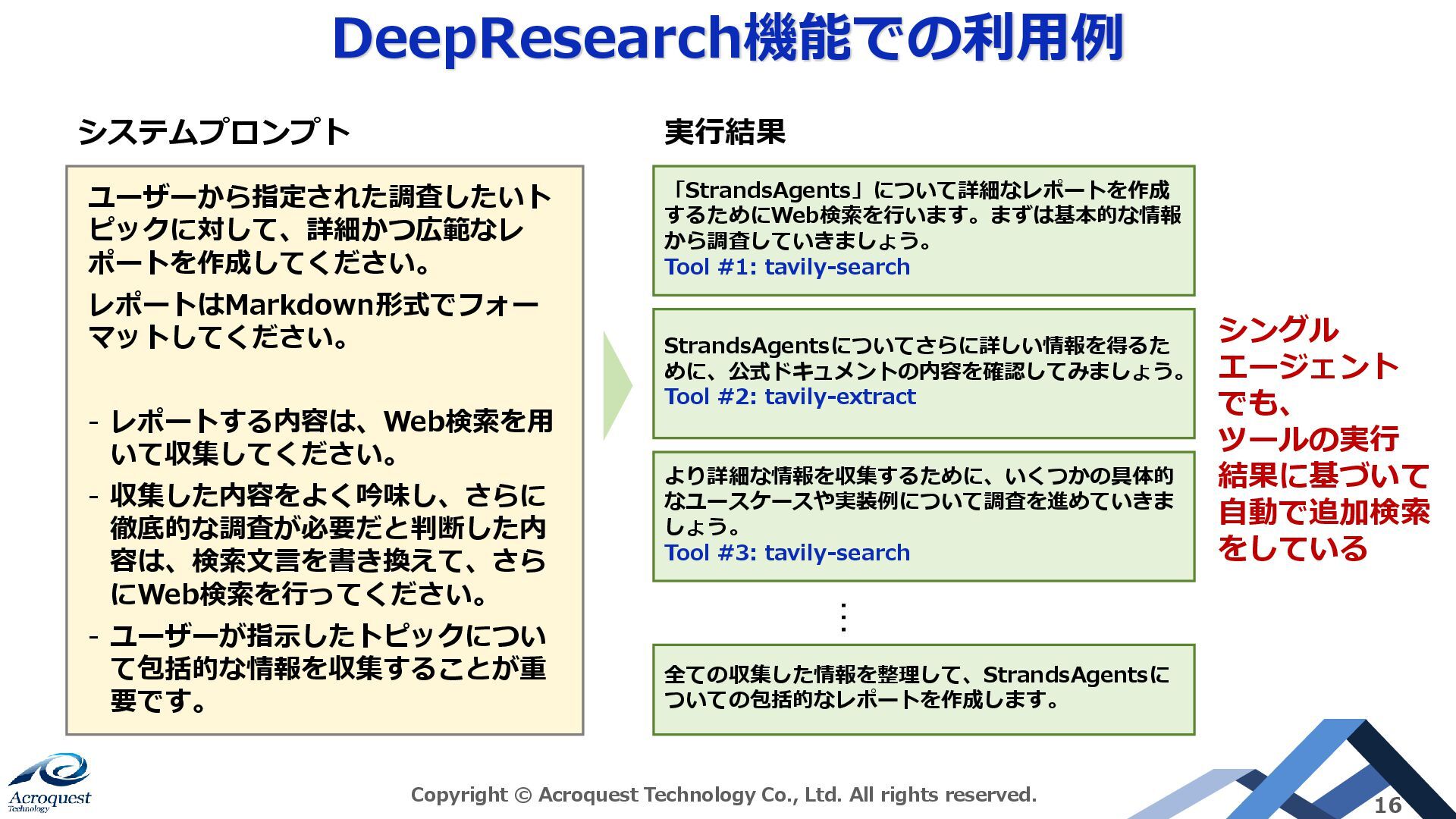 DeepResearch機能での利用例

システムプロンプト

ユーザーから指定された調査したいトピックに対して、詳細かつ広範なレポートを作成してください。

レポートはMarkdown形式でフォーマットしてください。

- レポートする内容は、Web検索を用いて収集してください。
- 収集した内容をよく吟味し、さらに徹底的な調査が必要だと判断した内容は、検索文言を書き換えて、さらにWeb検索を行ってください。
- ユーザーが指示したトピックについて包括的な情報を収集することが重要です。

実行結果

「StrandsAgents」について詳細なレポートを作成するためにWeb検索を行います。まずは基本的な情報から調査していきましょう。
Tool #1: tavily-search

StrandsAgentsについてさらに詳しい情報を得るために、公式ドキュメントの内容を確認してみましょう。
Tool #2: tavily-extract

より詳細な情報を収集するために、いくつかの具体的なユースケースや実装例について調査を進めていきましょう。
Tool #3: tavily-search

⋮

全ての収集した情報を整理して、StrandsAgentsについての包括的なレポートを作成します。

シングルエージェントでも、ツールの実行結果に基づいて自動で追加検索をしている

Acroquest Technology

Copyright © Acroquest Technology Co., Ltd. All rights reserved.

16